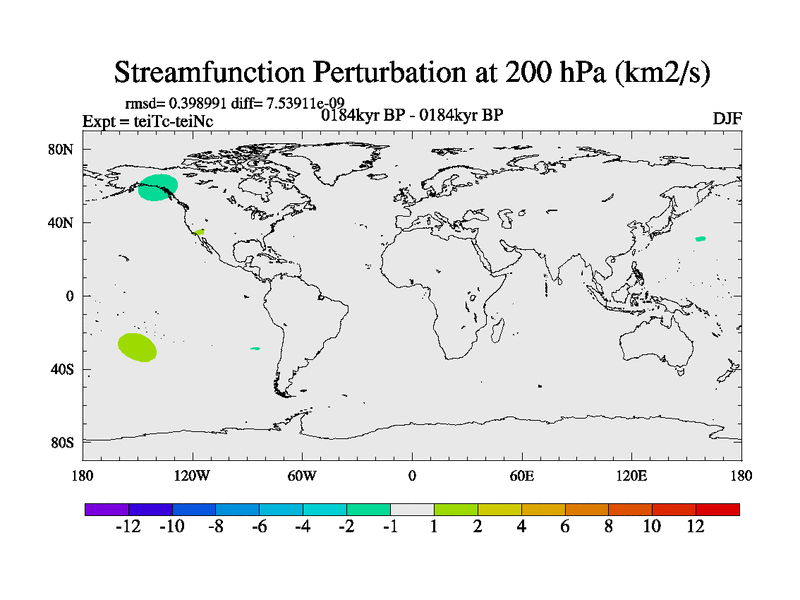 Streamfunction Perturbation at 200 hPa (km2/s)

rmsd= 0.398991 diff= 7.53911e-09
Expt = teiTc-teiNc
0184kyr BP - 0184kyr BP
DJF

80N
40N
0
40S
80S

180 120W 60W 0 60E 120E 180

-12 -10 -8 -6 -4 -2 -1 1 2 4 6 8 10 12